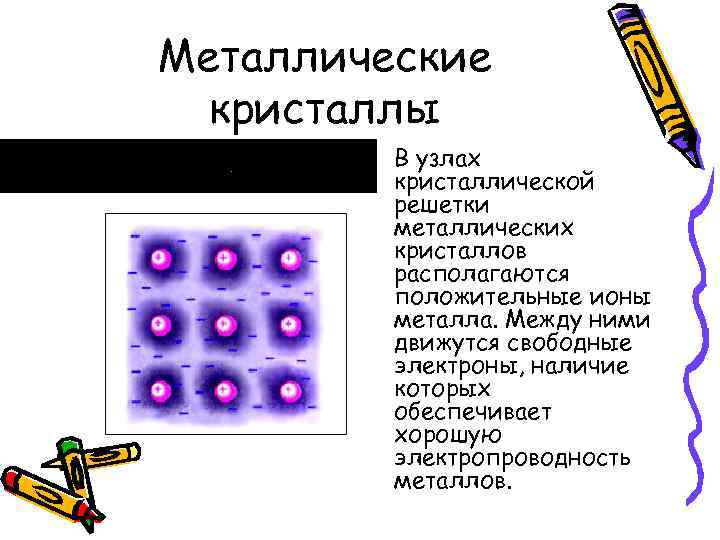 Металлические кристаллы

В узлах кристаллической решетки металлических кристаллов располагаются положительные ионы металла. Между ними движутся свободные электроны, наличие которых обеспечивает хорошую электропроводность металлов.